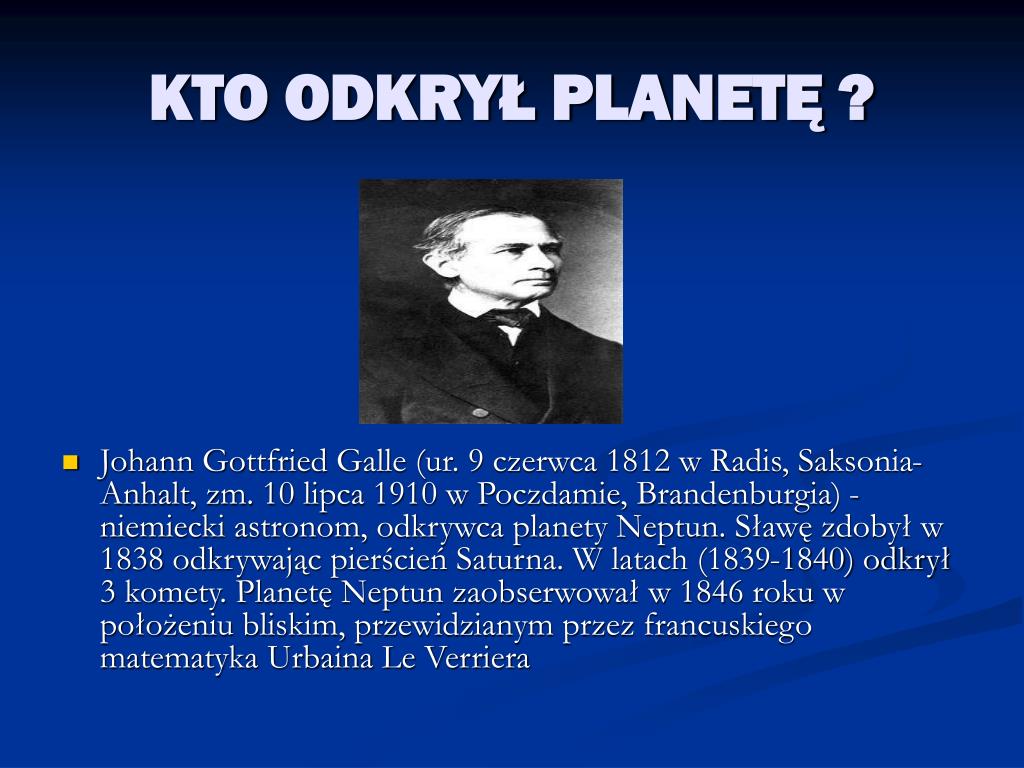 KTO ODKRYŁ PLANETĘ ?

Johann Gottfried Galle (ur. 9 czerwca 1812 w Radis, Saksonia-Anhalt, zm. 10 lipca 1910 w Poczdamie, Brandenburgia) - niemiecki astronom, odkrywca planety Neptun. Sławę zdobył w 1838 odkrywając pierścień Saturna. W latach (1839-1840) odkrył 3 komety. Planetę Neptun zaobserwował w 1846 roku w położeniu bliskim, przewidzianym przez francuskiego matematyka Urbaina Le Verriera